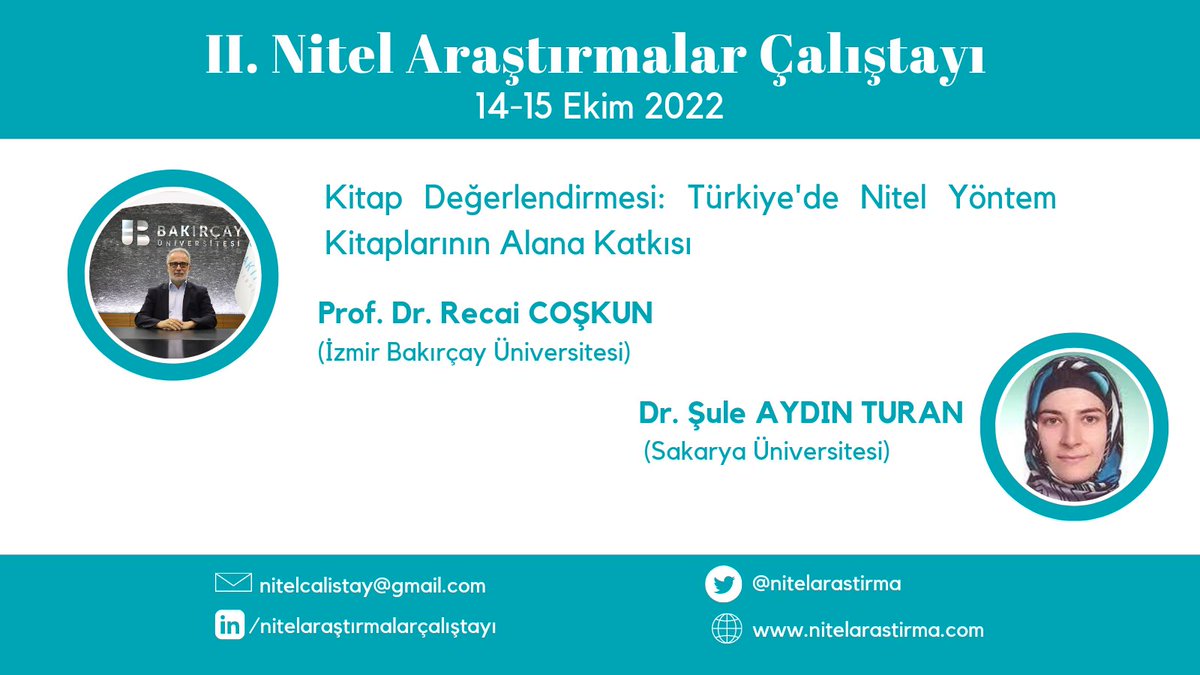 II. Nitel Araştırmalar Çalıştayı
14-15 Ekim 2022

BAKIRÇAY ÜNİVERSİTESİ

Kitap Değerlendirmesi: Türkiye'de Nitel Yöntem Kitaplarının Alana Katkısı

Prof. Dr. Recai COŞKUN
(İzmir Bakırçay Üniversitesi)

Dr. Şule AYDIN TURAN
(Sakarya Üniversitesi)

nitelcalistay@gmail.com
/nitelaraştırmalarçalıştayı
@nitelarastirma
www.nitelarastirma.com